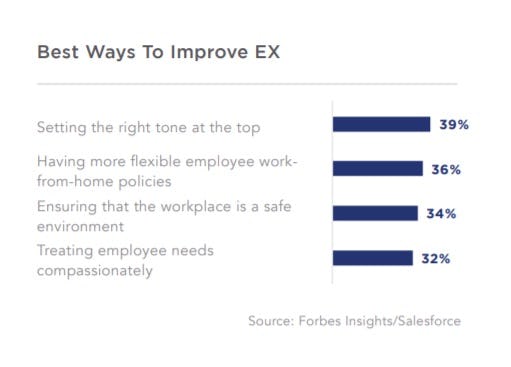 Best Ways To Improve EX

Setting the right tone at the top 39%

Having more flexible employee work-from-home policies 36%

Ensuring that the workplace is a safe environment 34%

Treating employee needs compassionately 32%

Source: Forbes Insights/Salesforce